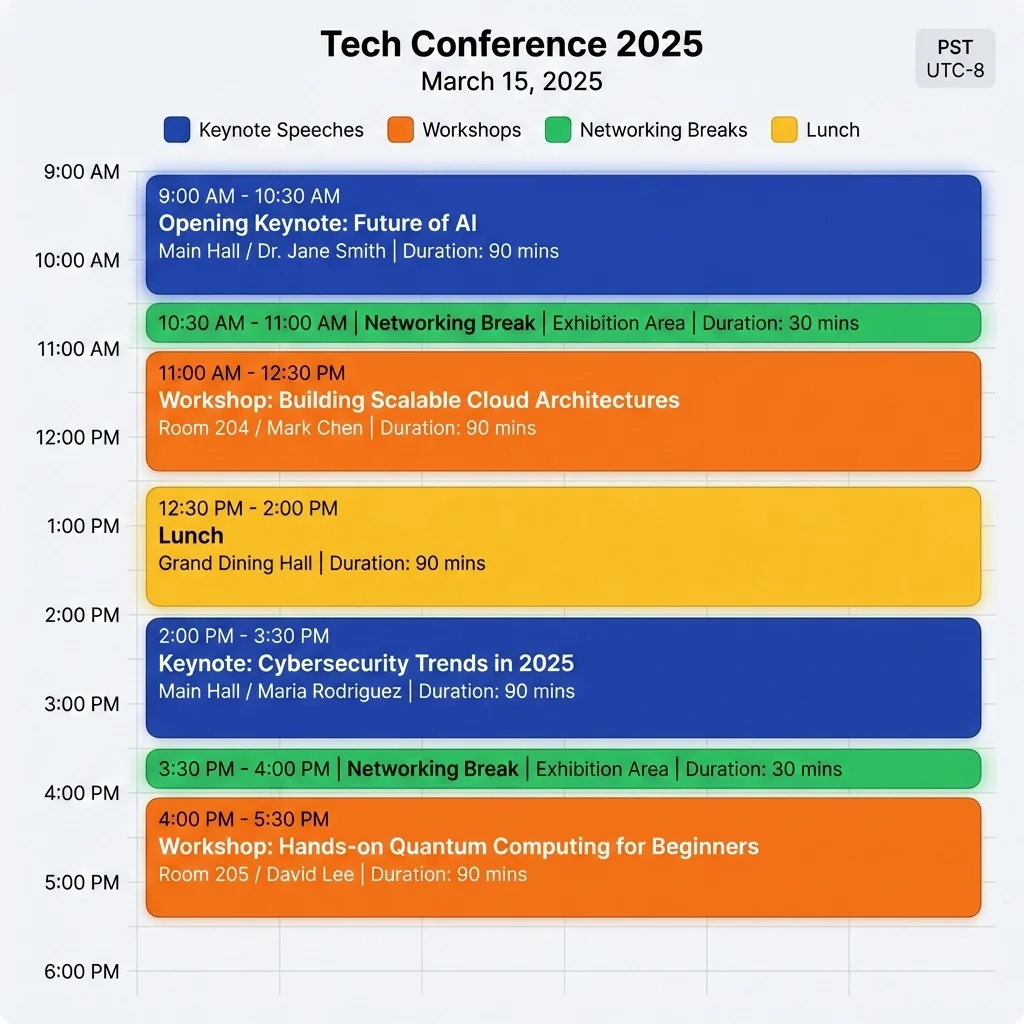 Tech Conference 2025
March 15, 2025

PST
UTC-8

Keynote Speeches
Workshops
Networking Breaks
Lunch

9:00 AM
10:00 AM
11:00 AM
12:00 PM
1:00 PM
2:00 PM
3:00 PM
4:00 PM
5:00 PM
6:00 PM

9:00 AM - 10:30 AM
Opening Keynote: Future of AI
Main Hall / Dr. Jane Smith | Duration: 90 mins

10:30 AM - 11:00 AM | Networking Break | Exhibition Area | Duration: 30 mins

11:00 AM - 12:30 PM
Workshop: Building Scalable Cloud Architectures
Room 204 / Mark Chen | Duration: 90 mins

12:30 PM - 2:00 PM
Lunch
Grand Dining Hall | Duration: 90 mins

2:00 PM - 3:30 PM
Keynote: Cybersecurity Trends in 2025
Main Hall / Maria Rodriguez | Duration: 90 mins

3:30 PM - 4:00 PM | Networking Break | Exhibition Area | Duration: 30 mins

4:00 PM - 5:30 PM
Workshop: Hands-on Quantum Computing for Beginners
Room 205 / David Lee | Duration: 90 mins